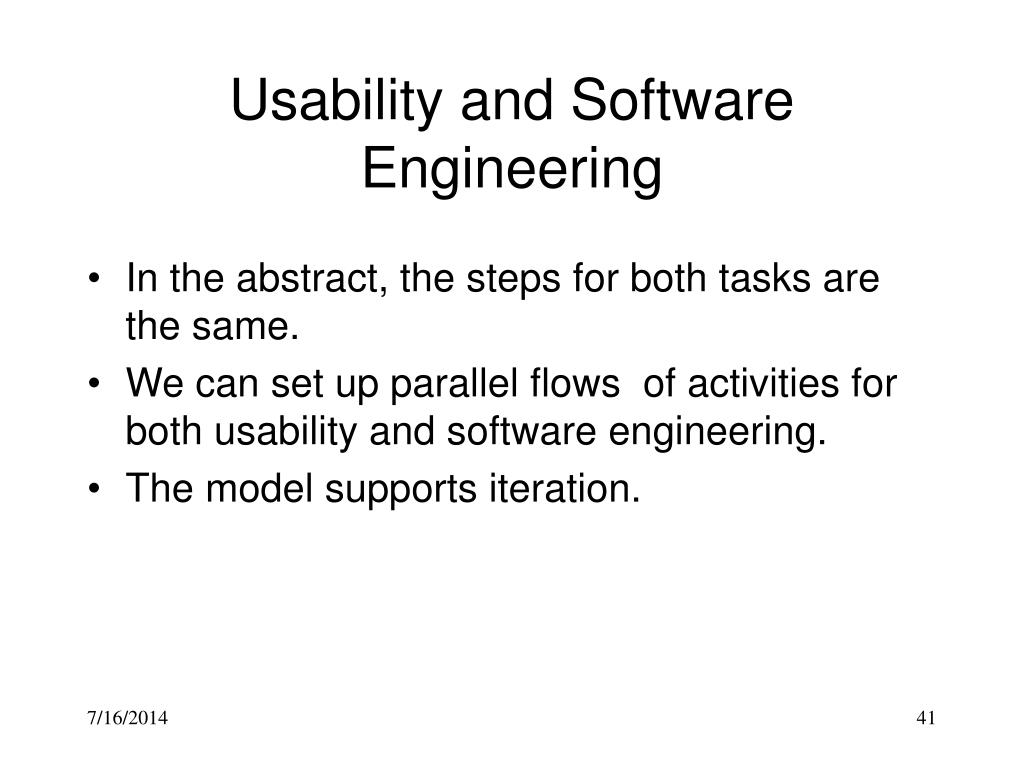 Usability and Software Engineering

• In the abstract, the steps for both tasks are the same.
• We can set up parallel flows  of activities for both usability and software engineering.
• The model supports iteration.

7/16/2014

41